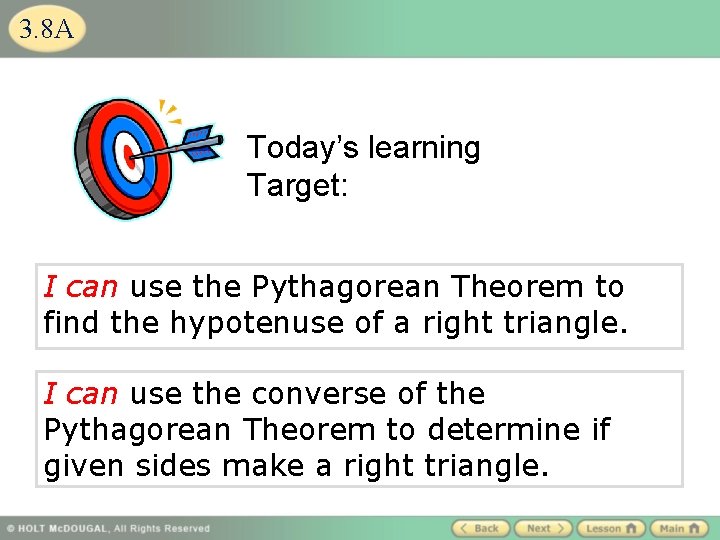 3.8A

Today's learning Target:

I can use the Pythagorean Theorem to find the hypotenuse of a right triangle.

I can use the converse of the Pythagorean Theorem to determine if given sides make a right triangle.

© HOLT McDOUGAL, All Rights Reserved

Back Next Lesson Main